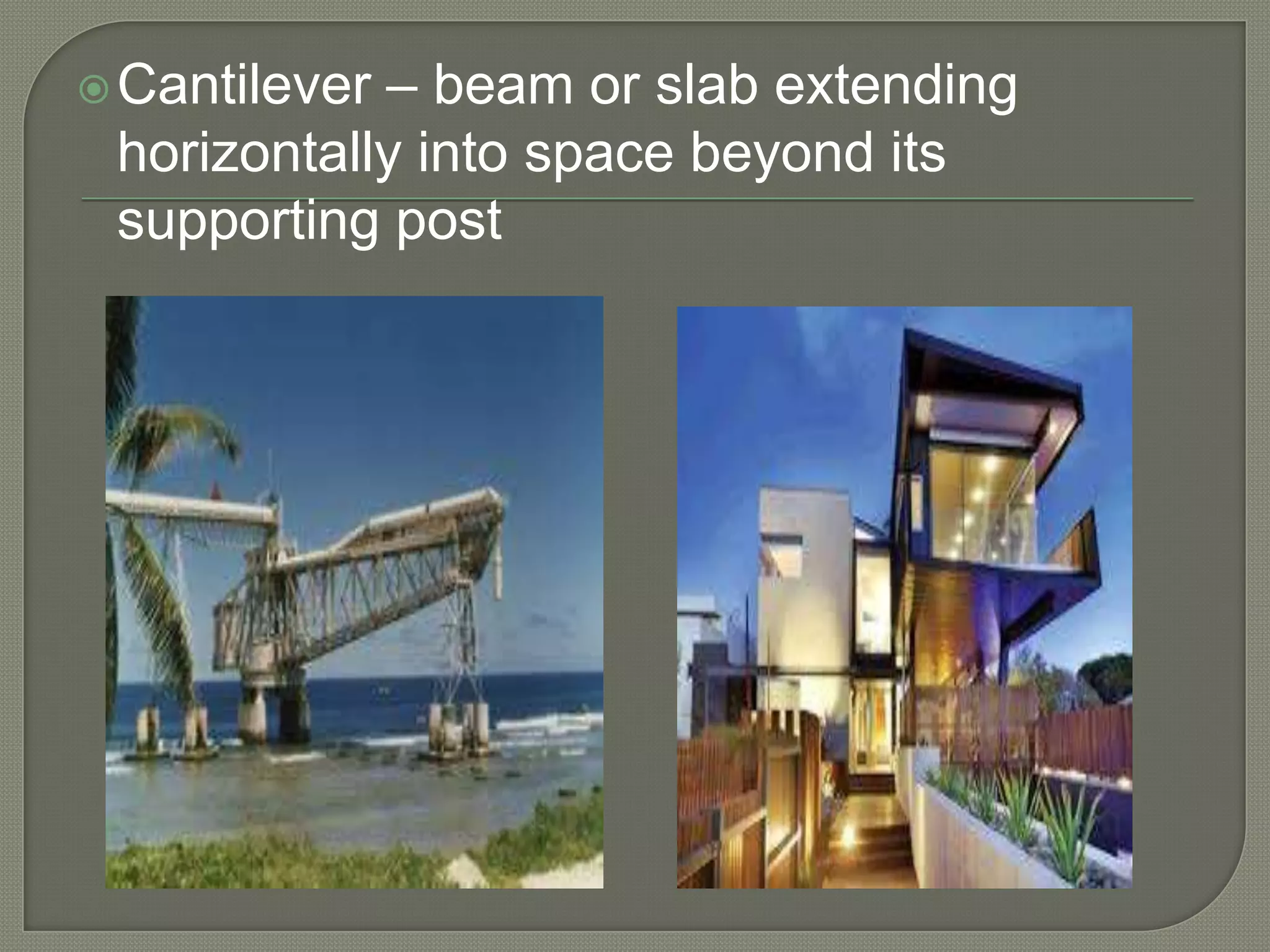 Cantilever – beam or slab extending horizontally into space beyond its supporting post